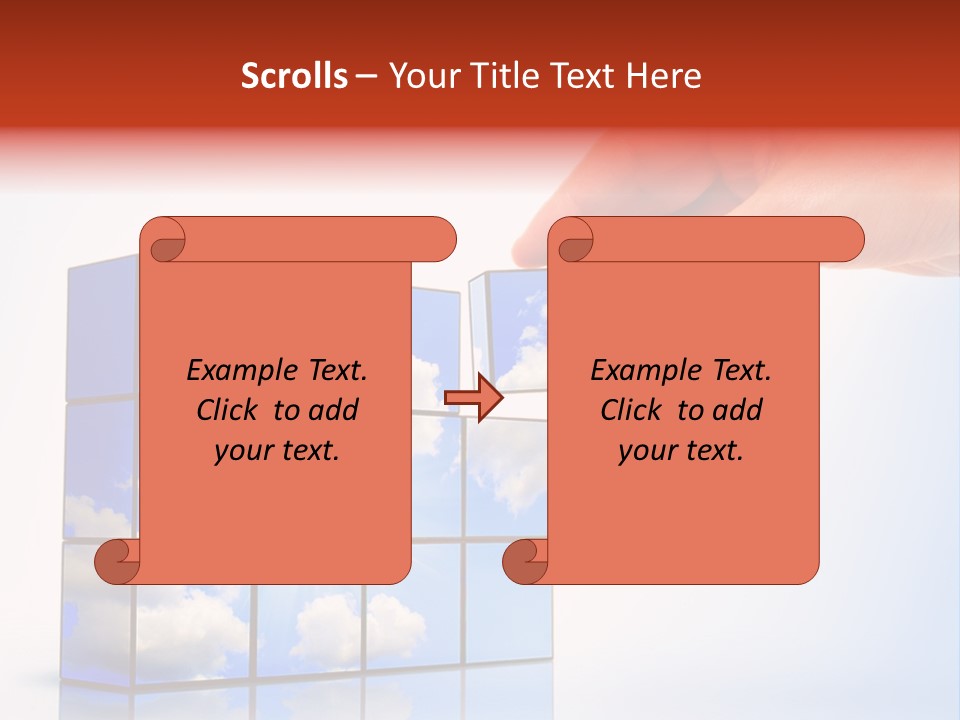 Scrolls – Your Title Text Here

Example Text. Click to add your text.

Example Text. Click to add your text.